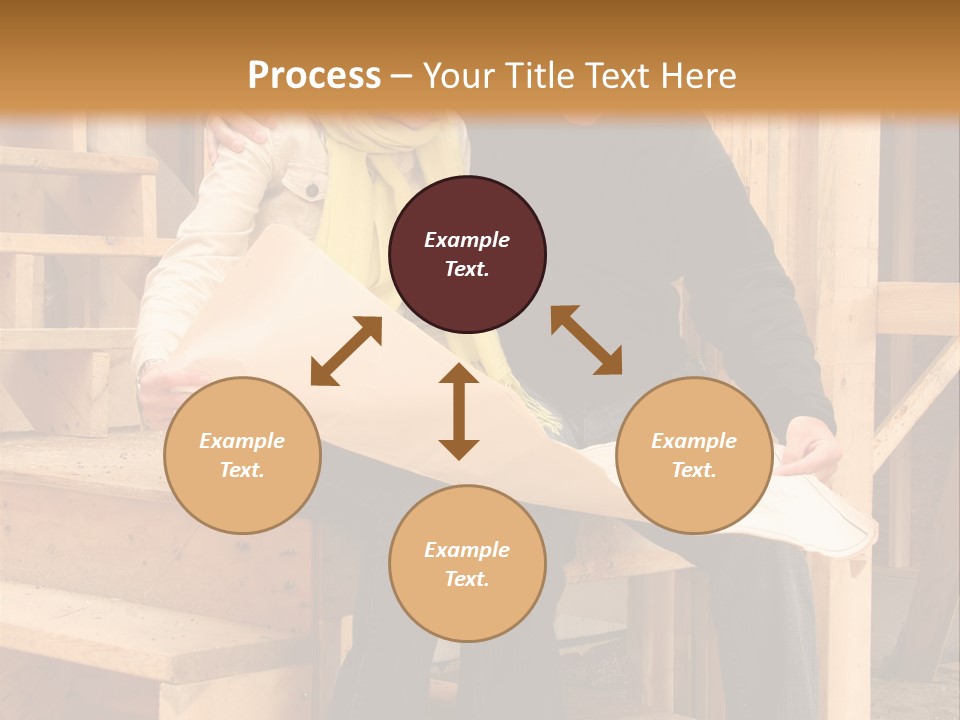 Process – Your Title Text Here

Example Text.

Example Text.

Example Text.

Example Text.